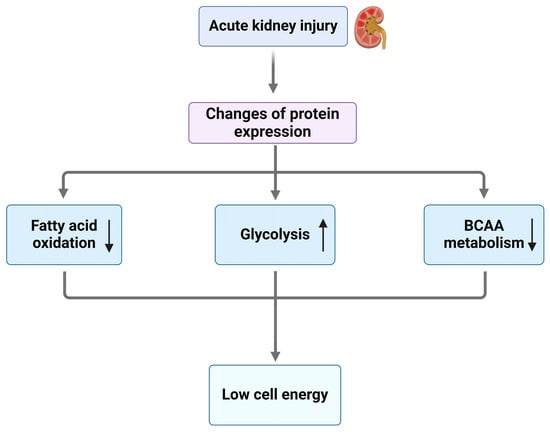 Acute kidney injury

Changes of protein expression

Fatty acid oxidation ↓

Glycolysis ↑

BCAA metabolism ↓

Low cell energy